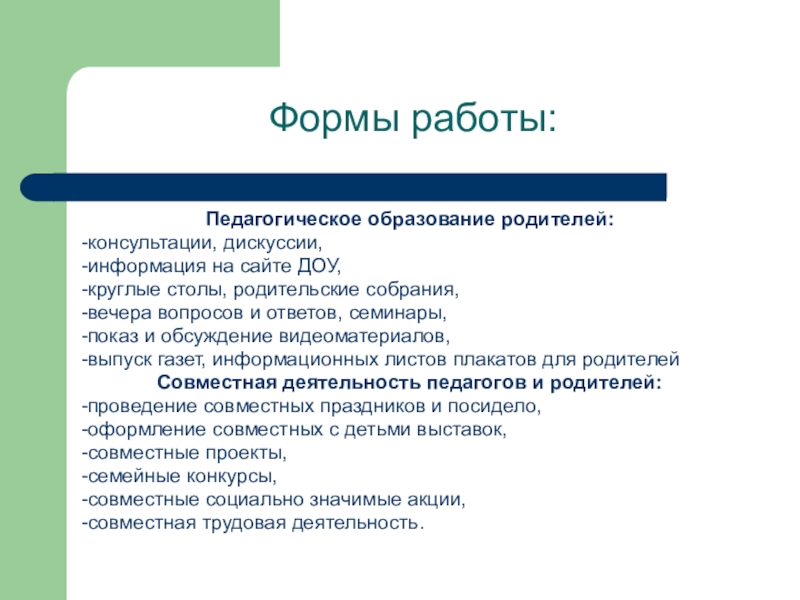 Формы работы:

Педагогическое образование родителей:
-консультации, дискуссии,
-информация на сайте ДОУ,
-круглые столы, родительские собрания,
-вечера вопросов и ответов, семинары,
-показ и обсуждение видеоматериалов,
-выпуск газет, информационных листов плакатов для родителей
Совместная деятельность педагогов и родителей:
-проведение совместных праздников и посидело,
-оформление совместных с детьми выставок,
-совместные проекты,
-семейные конкурсы,
-совместные социально значимые акции,
-совместная трудовая деятельность.